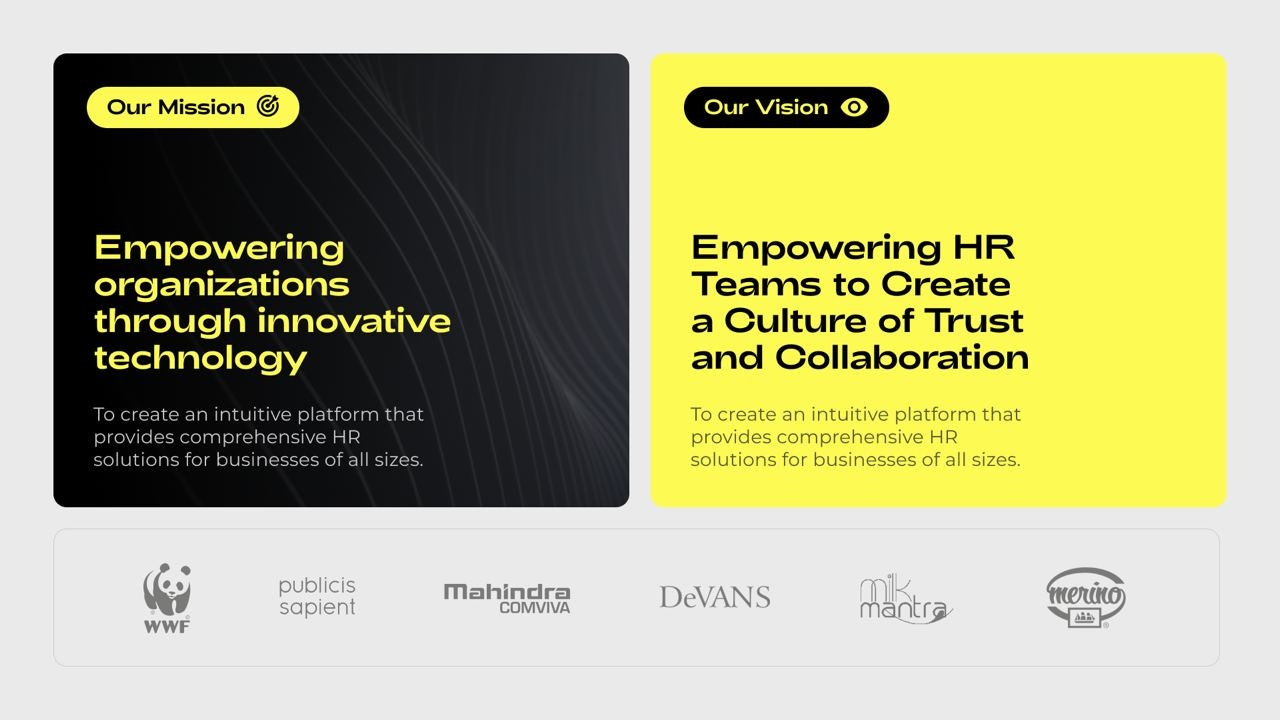 Our Mission

Empowering organizations through innovative technology

To create an intuitive platform that provides comprehensive HR solutions for businesses of all sizes.

Our Vision

Empowering HR Teams to Create a Culture of Trust and Collaboration

To create an intuitive platform that provides comprehensive HR solutions for businesses of all sizes.

WWF

publicis sapient

Mahindra COMVIVA

DeVANS

milk mantra

merino